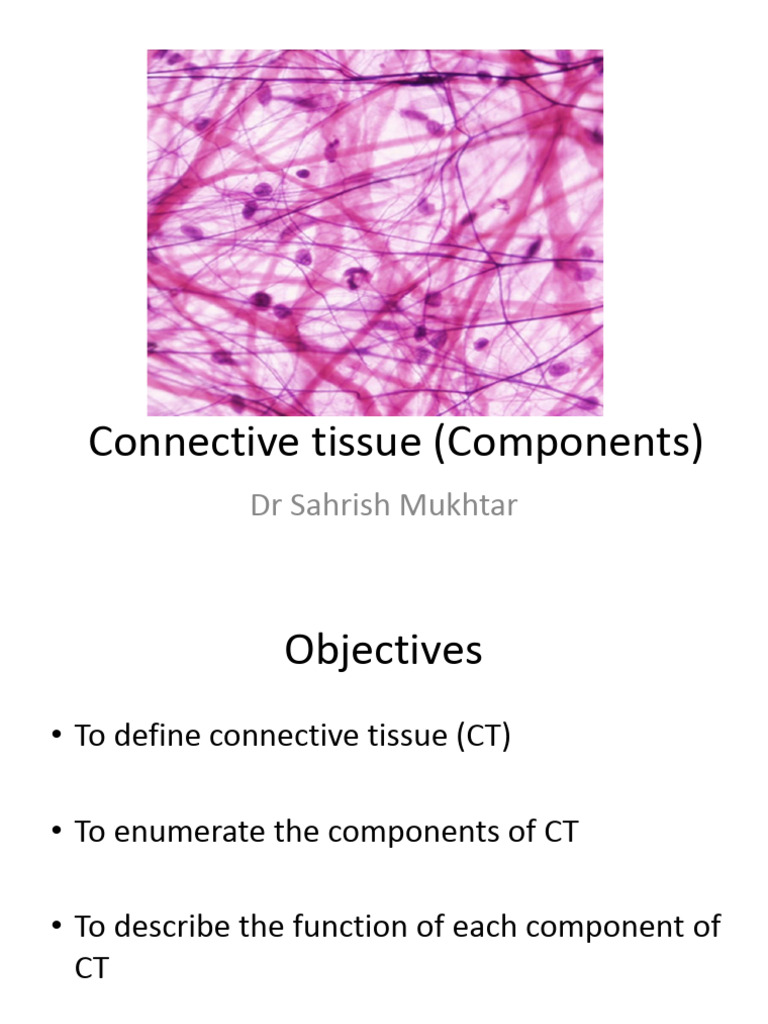 Connective tissue (Components)

Dr Sahrish Mukhtar

Objectives

• To define connective tissue (CT)

• To enumerate the components of CT

• To describe the function of each component of CT